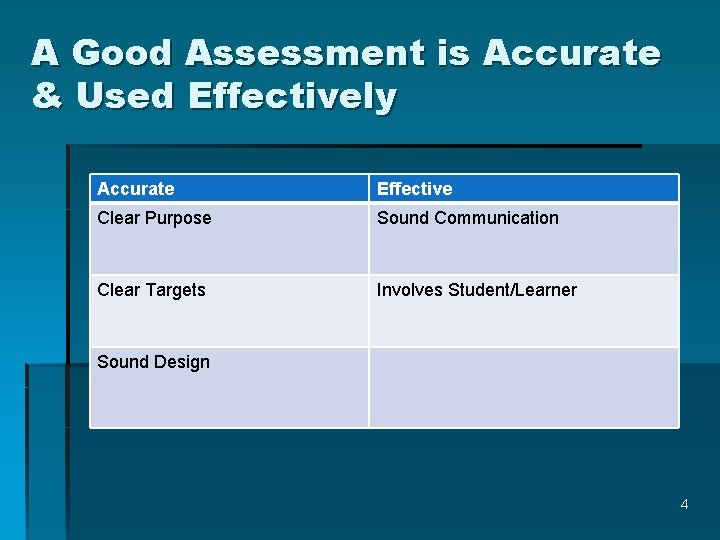 A Good Assessment is Accurate & Used Effectively

| Accurate | Effective |
|---|---|
| Clear Purpose | Sound Communication |
| Clear Targets | Involves Student/Learner |
| Sound Design | |

4